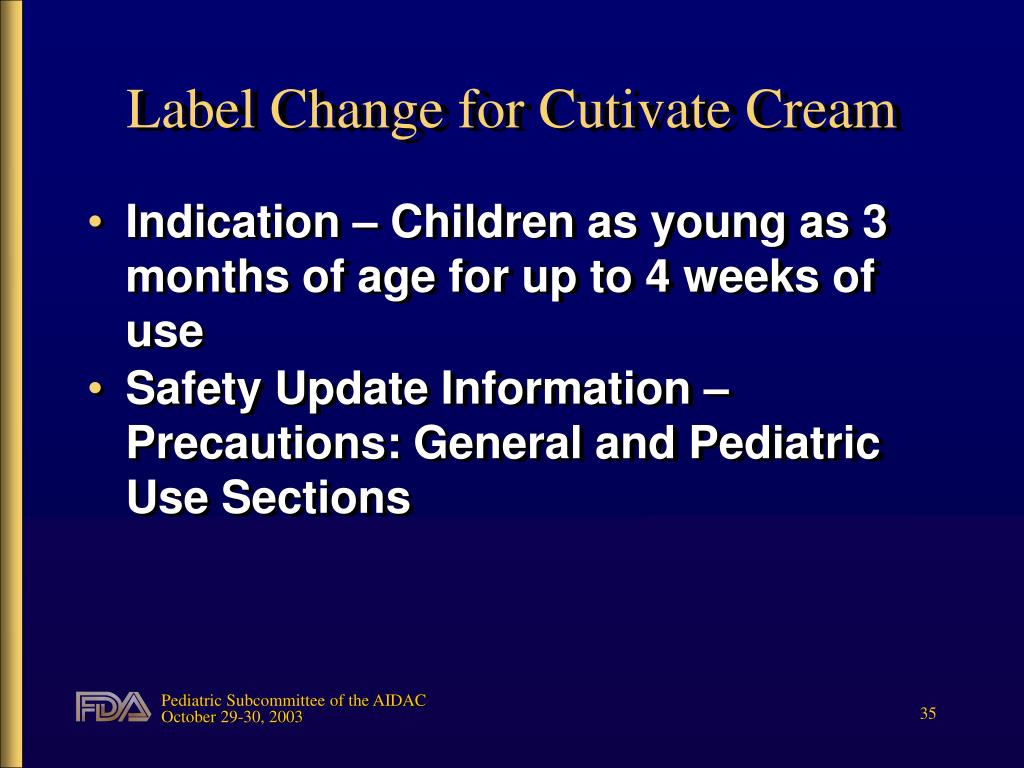 Label Change for Cutivate Cream

• Indication – Children as young as 3 months of age for up to 4 weeks of use
• Safety Update Information – Precautions: General and Pediatric Use Sections

FDA
Pediatric Subcommittee of the AIDAC
October 29-30, 2003

35